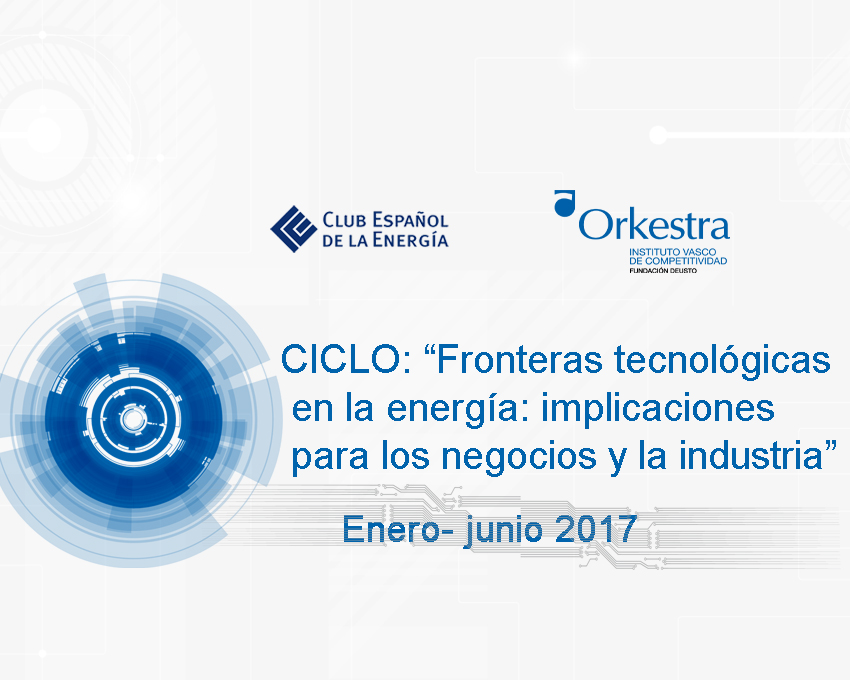 CLUB ESPAÑOL DE LA ENERGÍA

Orkestra
INSTITUTO VASCO DE COMPETITIVIDAD
FUNDACIÓN DEUSTO

CICLO: “Fronteras tecnológicas en la energía: implicaciones para los negocios y la industria”

Enero- junio 2017